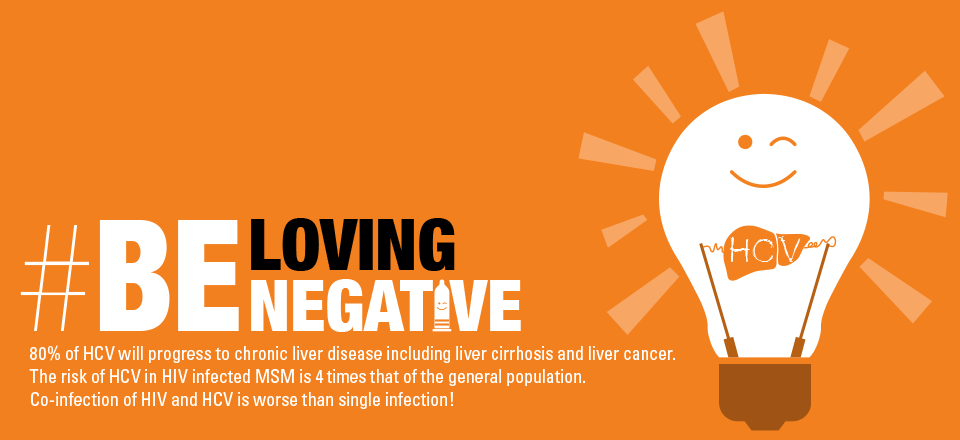 #BE LOVING NEGATIVE

80% of HCV will progress to chronic liver disease including liver cirrhosis and liver cancer.
The risk of HCV in HIV infected MSM is 4 times that of the general population.
Co-infection of HIV and HCV is worse than single infection!

HCV